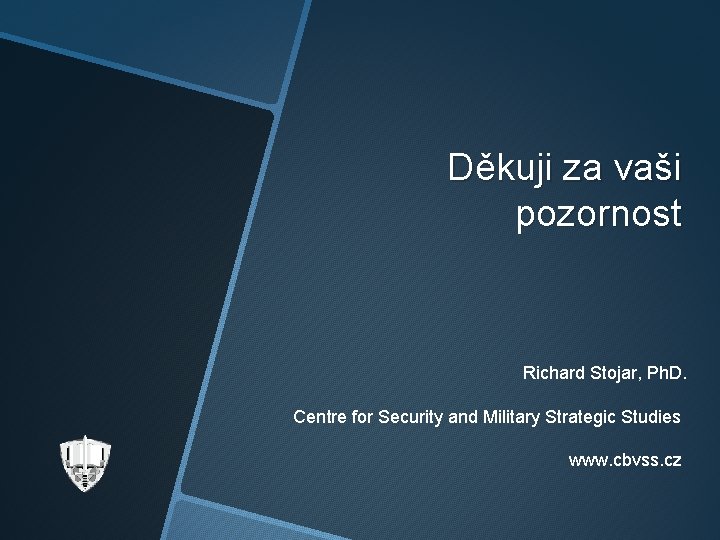 Děkuji za vaši pozornost

Richard Stojar, PhD.

Centre for Security and Military Strategic Studies

www.cbvss.cz